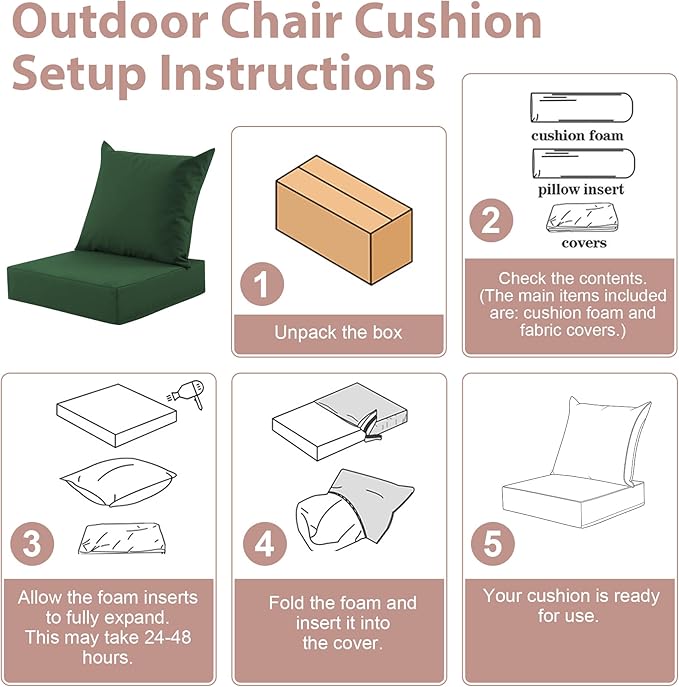 Outdoor Chair Cushion Setup Instructions

1

Unpack the box

cushion foam

pillow insert

covers

2

Check the contents. (The main items included are: cushion foam and fabric covers.)

3

Allow the foam inserts to fully expand. This may take 24-48 hours.

4

Fold the foam and insert it into the cover.

5

Your cushion is ready for use.